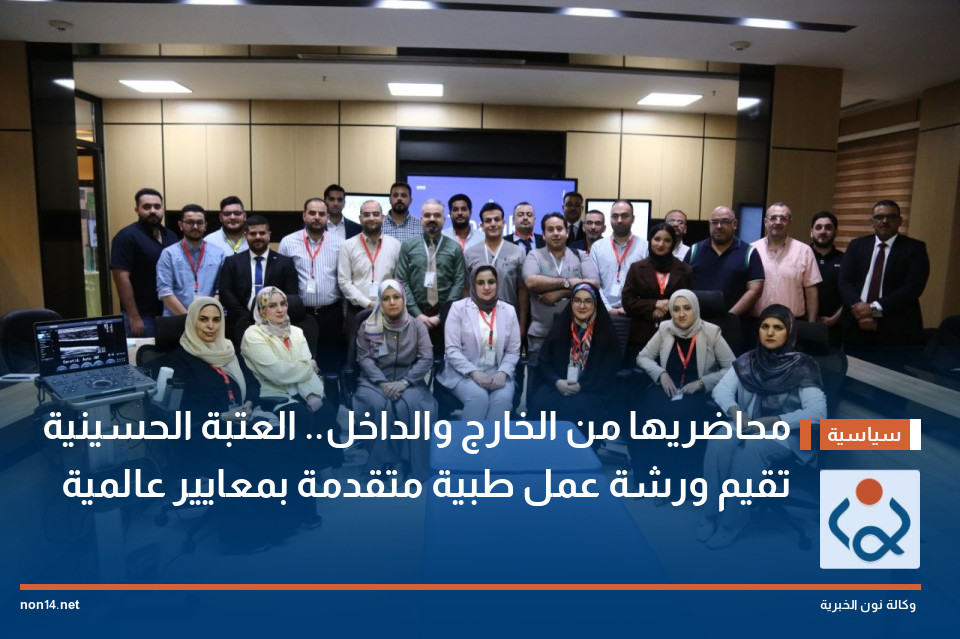 سياسية

محاضريها من الخارج والداخل.. العتبة الحسينية تقيم ورشة عمل طبية متقدمة بمعايير عالمية

وكالة نون الخبرية

non14.net